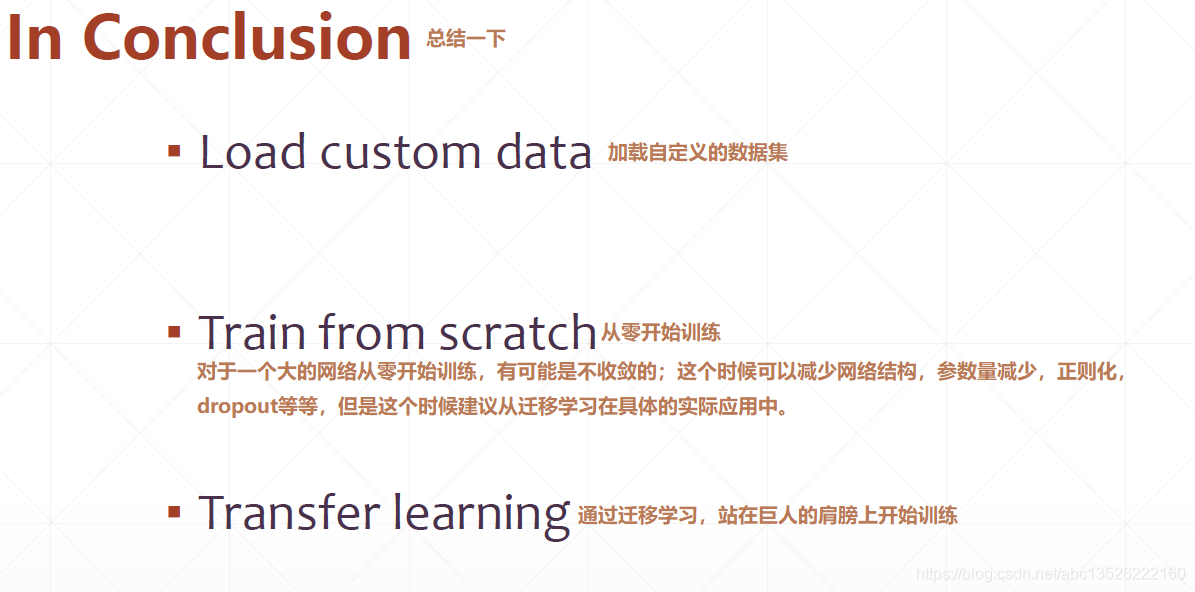 In Conclusion 总结一下

▪ Load custom data 加载自定义的数据集

▪ Train from scratch 从零开始训练
对于一个大的网络从零开始训练，有可能是不收敛的；这个时候可以减少网络结构，参数量减少，正则化，dropout等等，但是这个时候建议从迁移学习在具体的实际应用中。

▪ Transfer learning 通过迁移学习，站在巨人的肩膀上开始训练

https://blog.csdn.net/abc13526222160